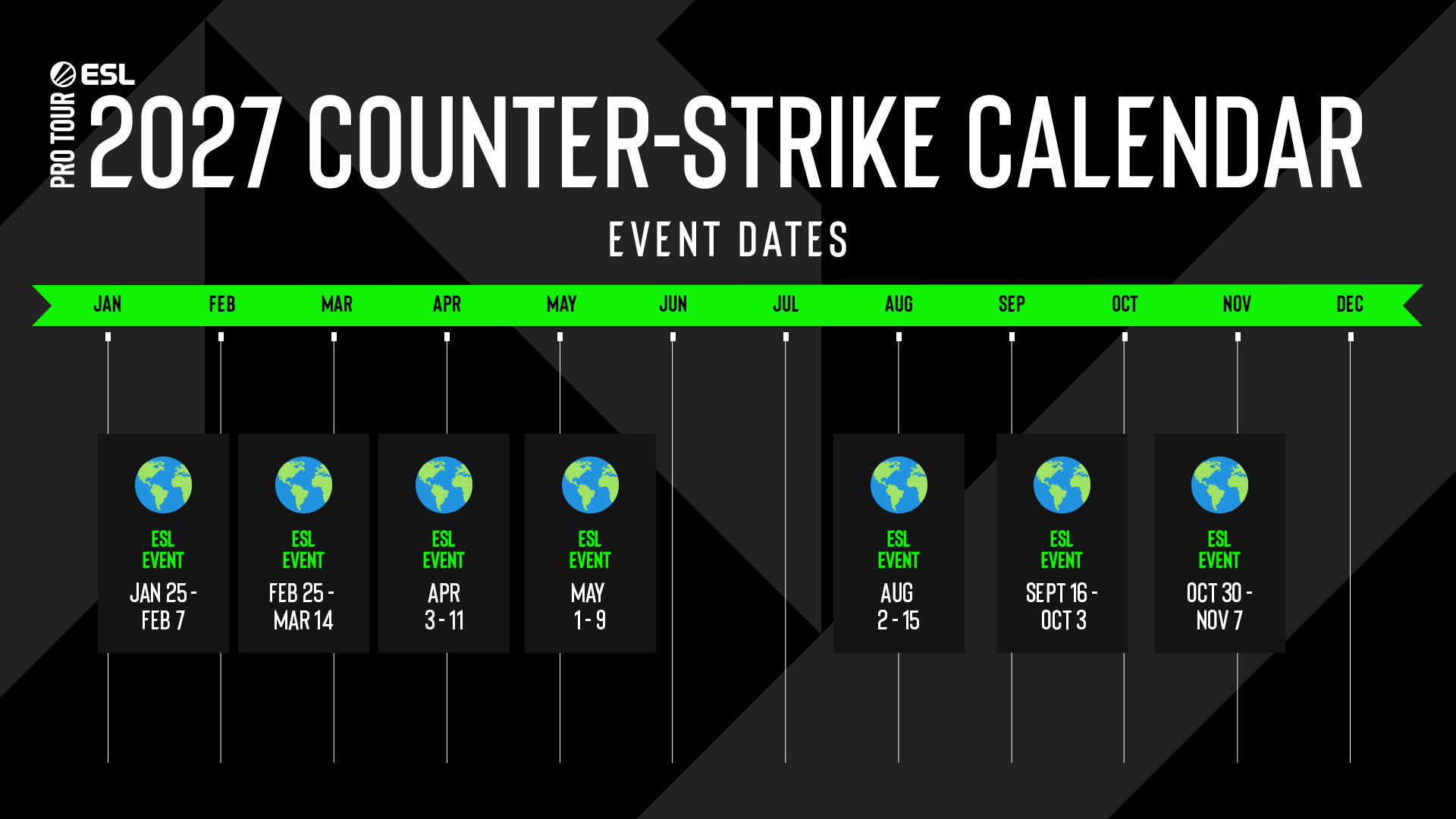 ESL PRO TOUR

2027 COUNTER-STRIKE CALENDAR

EVENT DATES

JAN FEB MAR APR MAY JUN JUL AUG SEP OCT NOV DEC

ESL EVENT
JAN 25 - FEB 7

ESL EVENT
FEB 25 - MAR 14

ESL EVENT
APR 3 - 11

ESL EVENT
MAY 1 - 9

ESL EVENT
AUG 2 - 15

ESL EVENT
SEPT 16 - OCT 3

ESL EVENT
OCT 30 - NOV 7